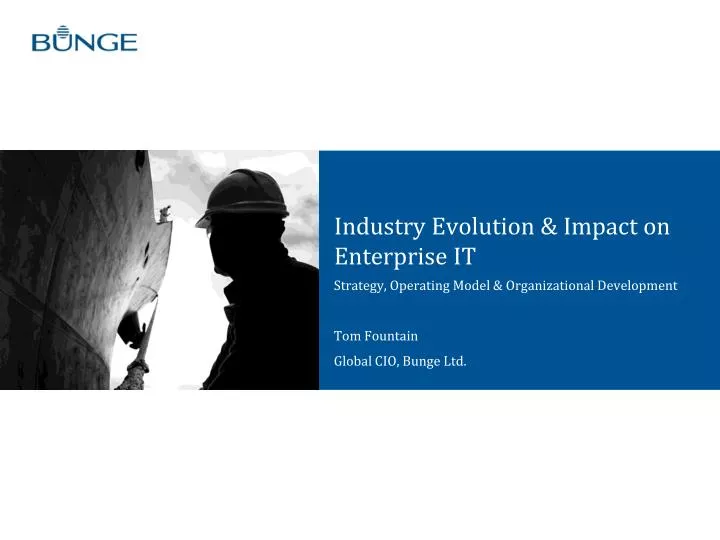 BUNGE

Industry Evolution & Impact on Enterprise IT

Strategy, Operating Model & Organizational Development

Tom Fountain

Global CIO, Bunge Ltd.